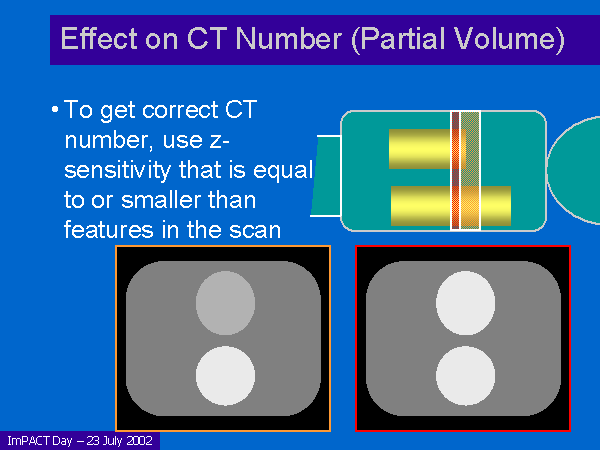 Effect on CT Number (Partial Volume)

• To get correct CT number, use z-sensitivity that is equal to or smaller than features in the scan

ImPACT Day – 23 July 2002